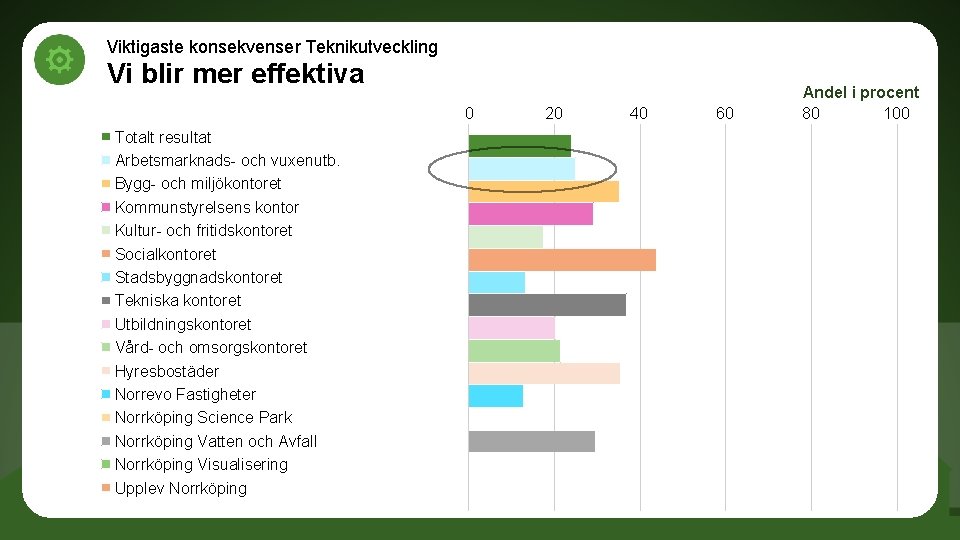 Viktigaste konsekvenser Teknikutveckling
Vi blir mer effektiva

Andel i procent
0 20 40 60 80 100

Totalt resultat
Arbetsmarknads- och vuxenutb.
Bygg- och miljökontoret
Kommunstyrelsens kontor
Kultur- och fritidskontoret
Socialkontoret
Stadsbyggnadskontoret
Tekniska kontoret
Utbildningskontoret
Vård- och omsorgskontoret
Hyresbostäder
Norrevo Fastigheter
Norrköping Science Park
Norrköping Vatten och Avfall
Norrköping Visualisering
Upplev Norrköping